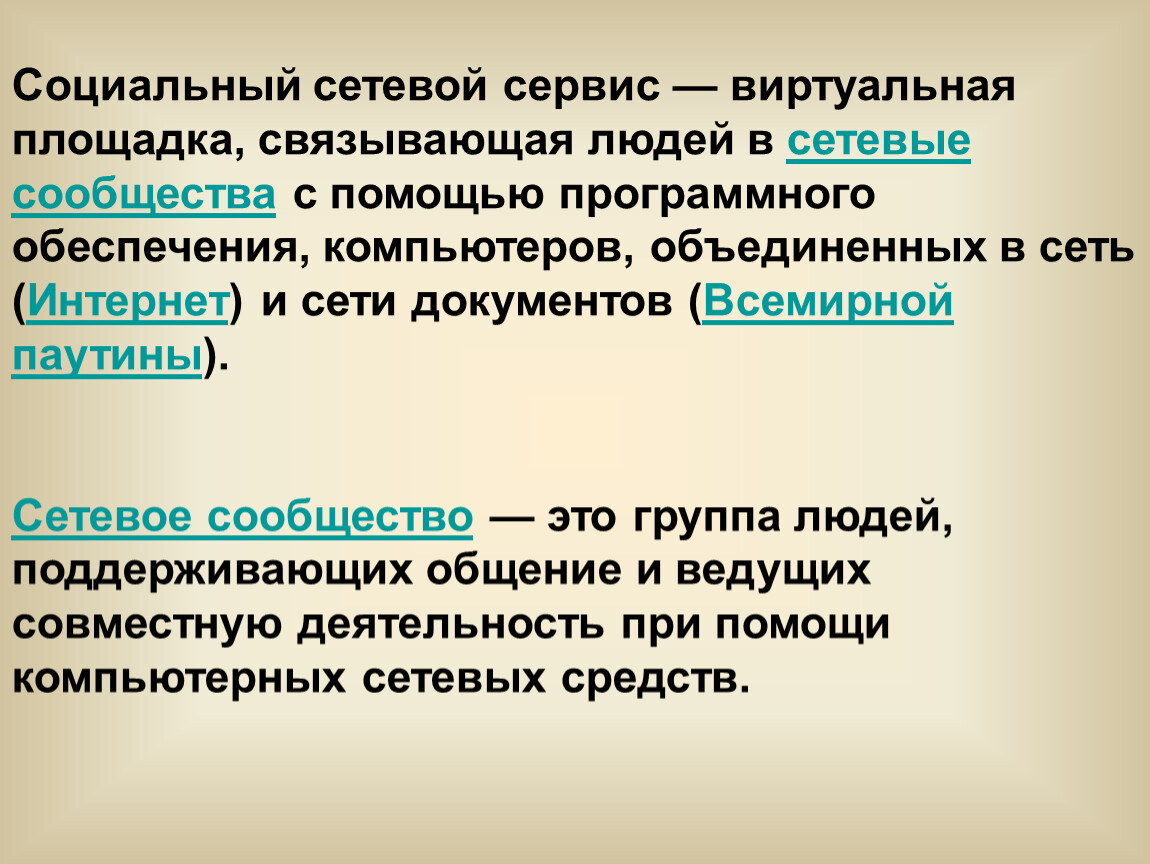 Социальный сетевой сервис — виртуальная площадка, связывающая людей в сетевые сообщества с помощью программного обеспечения, компьютеров, объединенных в сеть (Интернет) и сети документов (Всемирной паутины).

Сетевое сообщество — это группа людей, поддерживающих общение и ведущих совместную деятельность при помощи компьютерных сетевых средств.